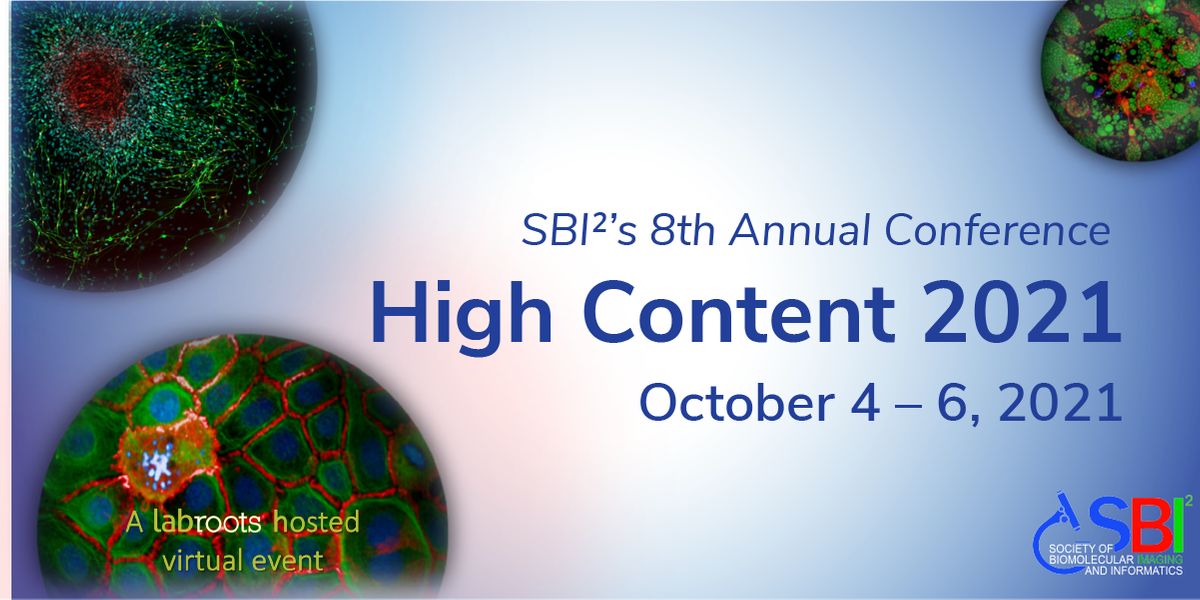 SBI²'s 8th Annual Conference

High Content 2021

October 4 – 6, 2021

A labroots hosted virtual event

SBI²

SOCIETY OF BIOMOLECULAR IMAGING AND INFORMATICS